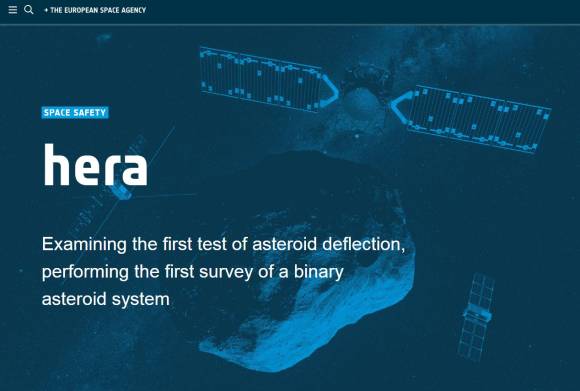 + THE EUROPEAN SPACE AGENCY

SPACE SAFETY

hera

Examining the first test of asteroid deflection, performing the first survey of a binary asteroid system